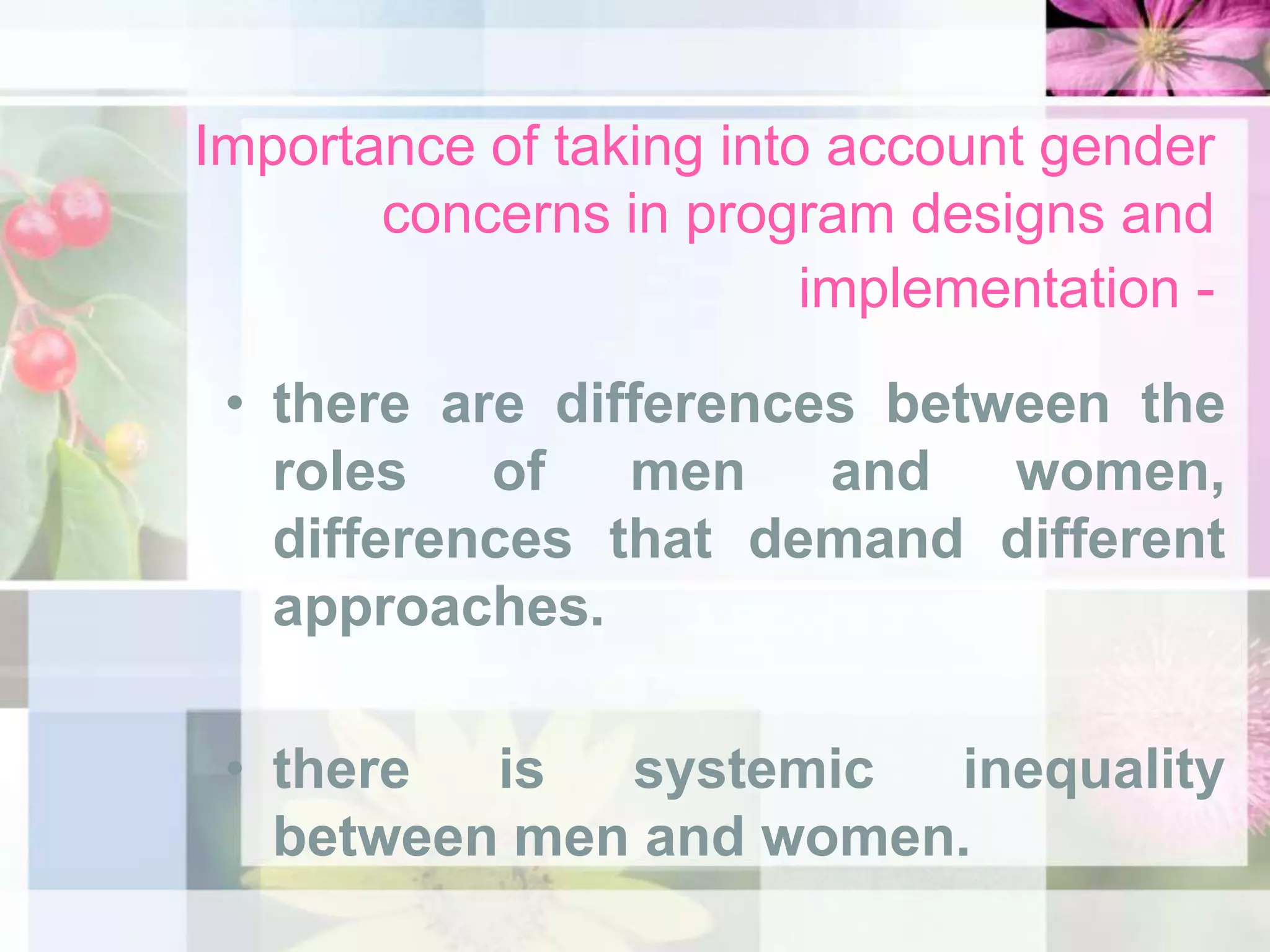 Importance of taking into account gender concerns in program designs and implementation -

• there are differences between the roles of men and women, differences that demand different approaches.

• there is systemic inequality between men and women.